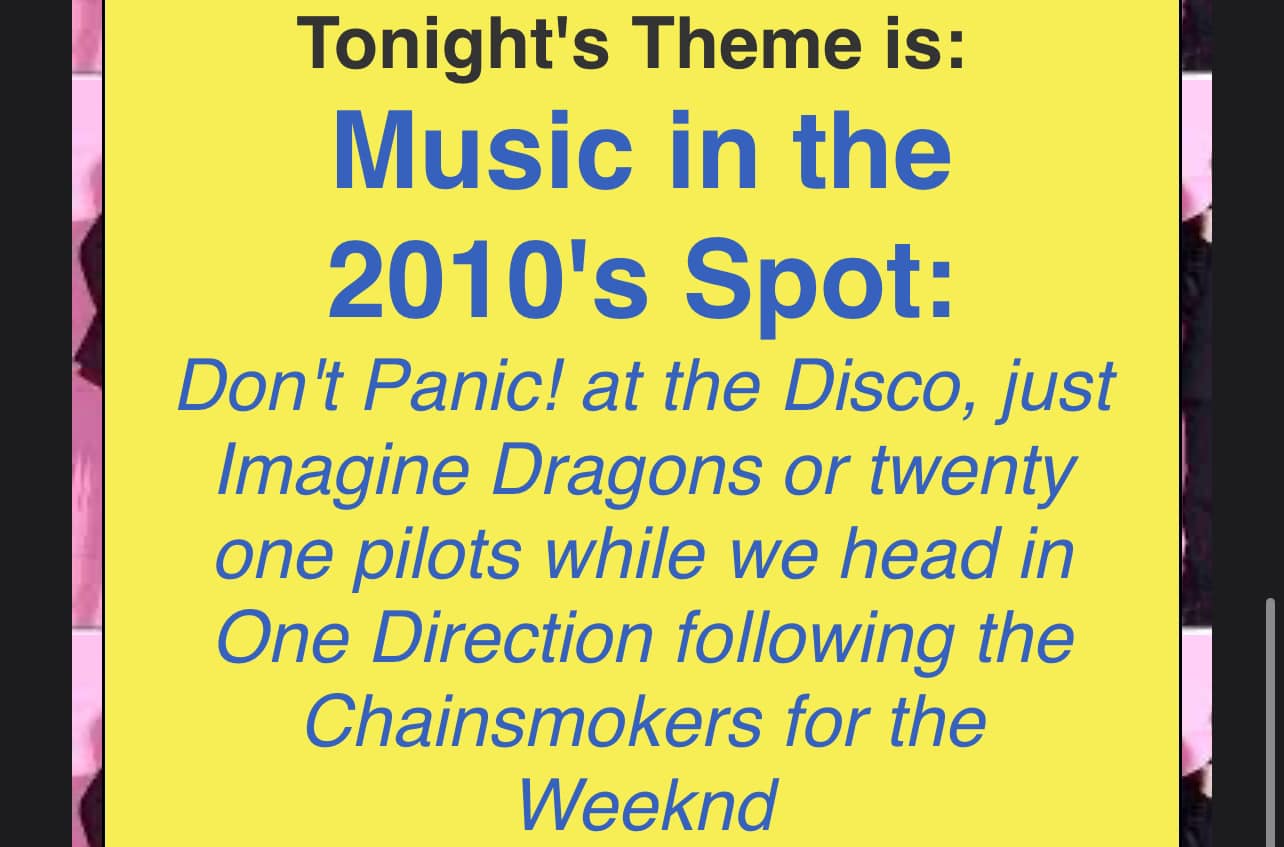 Tonight's Theme is:

Music in the 2010's Spot:

Don't Panic! at the Disco, just Imagine Dragons or twenty one pilots while we head in One Direction following the Chainsmokers for the Weeknd